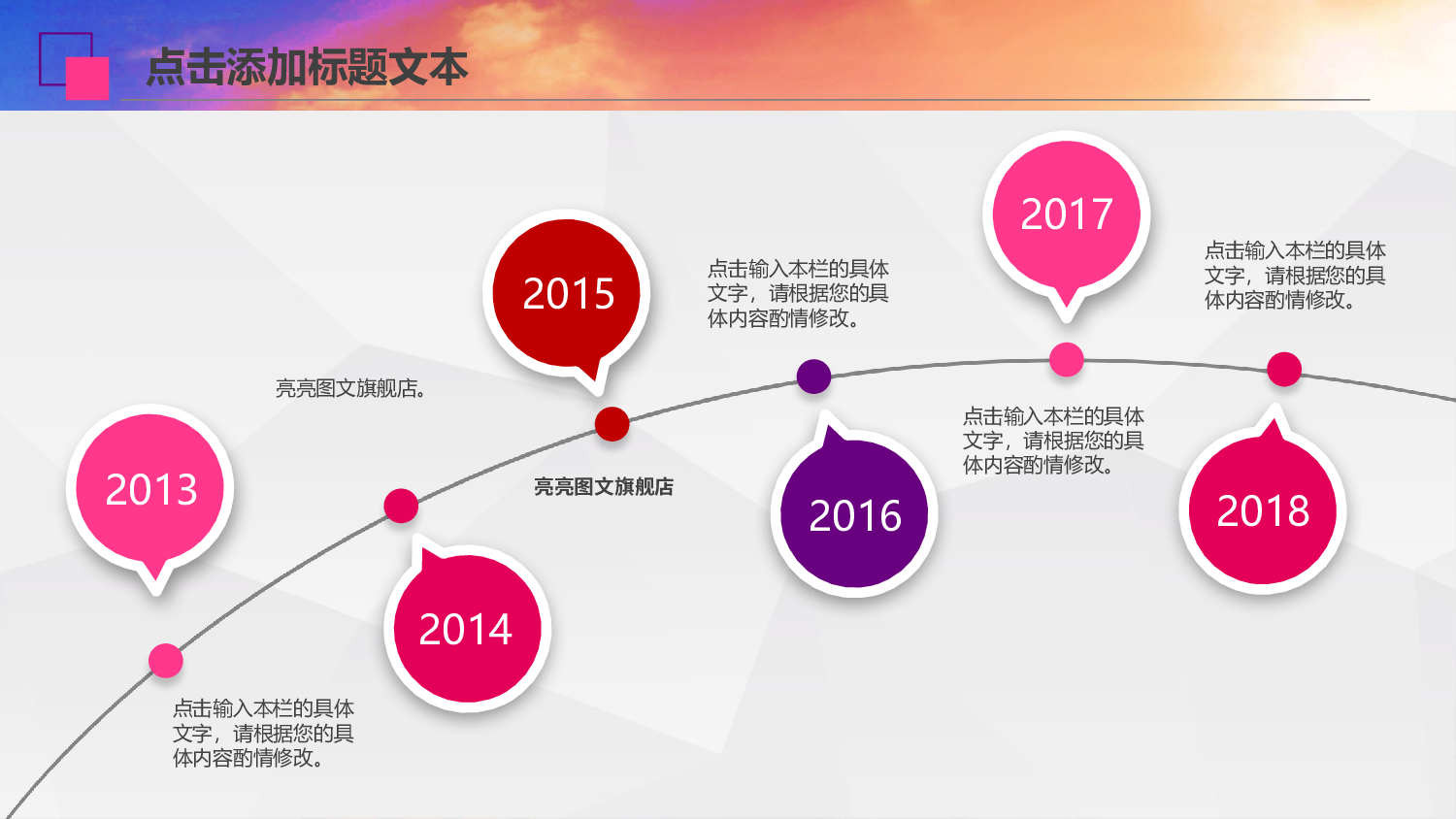 点击添加标题文本

2013

点击输入本栏的具体文字，请根据您的具体内容酌情修改。

亮亮图文旗舰店。

2014

2015

亮亮图文旗舰店

点击输入本栏的具体文字，请根据您的具体内容酌情修改。

2016

2017

点击输入本栏的具体文字，请根据您的具体内容酌情修改。

点击输入本栏的具体文字，请根据您的具体内容酌情修改。

2018